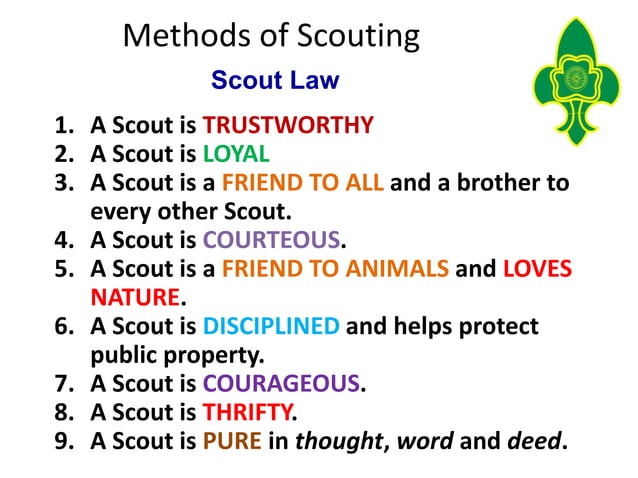 Methods of Scouting

Scout Law

1. A Scout is TRUSTWORTHY
2. A Scout is LOYAL
3. A Scout is a FRIEND TO ALL and a brother to every other Scout.
4. A Scout is COURTEOUS.
5. A Scout is a FRIEND TO ANIMALS and LOVES NATURE.
6. A Scout is DISCIPLINED and helps protect public property.
7. A Scout is COURAGEOUS.
8. A Scout is THRIFTY.
9. A Scout is PURE in thought, word and deed.